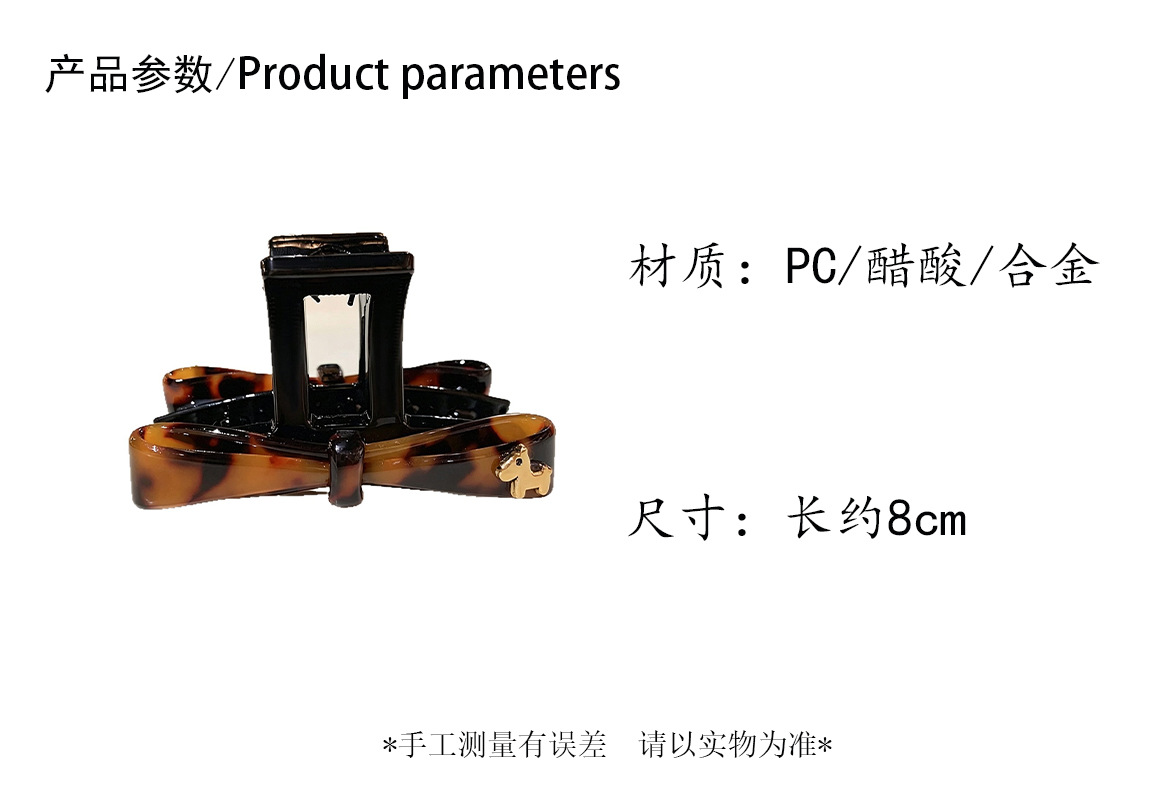 产品参数/Product parameters

材质：PC/醋酸/合金

尺寸：长约8cm

*手工测量有误差 请以实物为准*